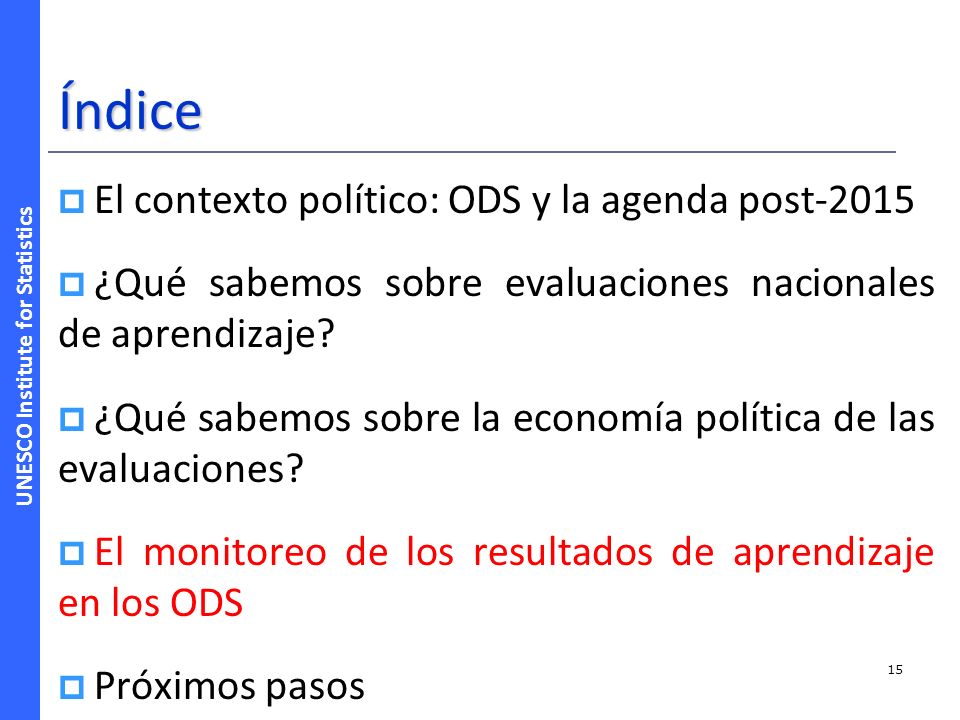 UNESCO Institute for Statistics

Índice

El contexto político: ODS y la agenda post-2015

¿Qué sabemos sobre evaluaciones nacionales de aprendizaje?

¿Qué sabemos sobre la economía política de las evaluaciones?

El monitoreo de los resultados de aprendizaje en los ODS

Próximos pasos

15